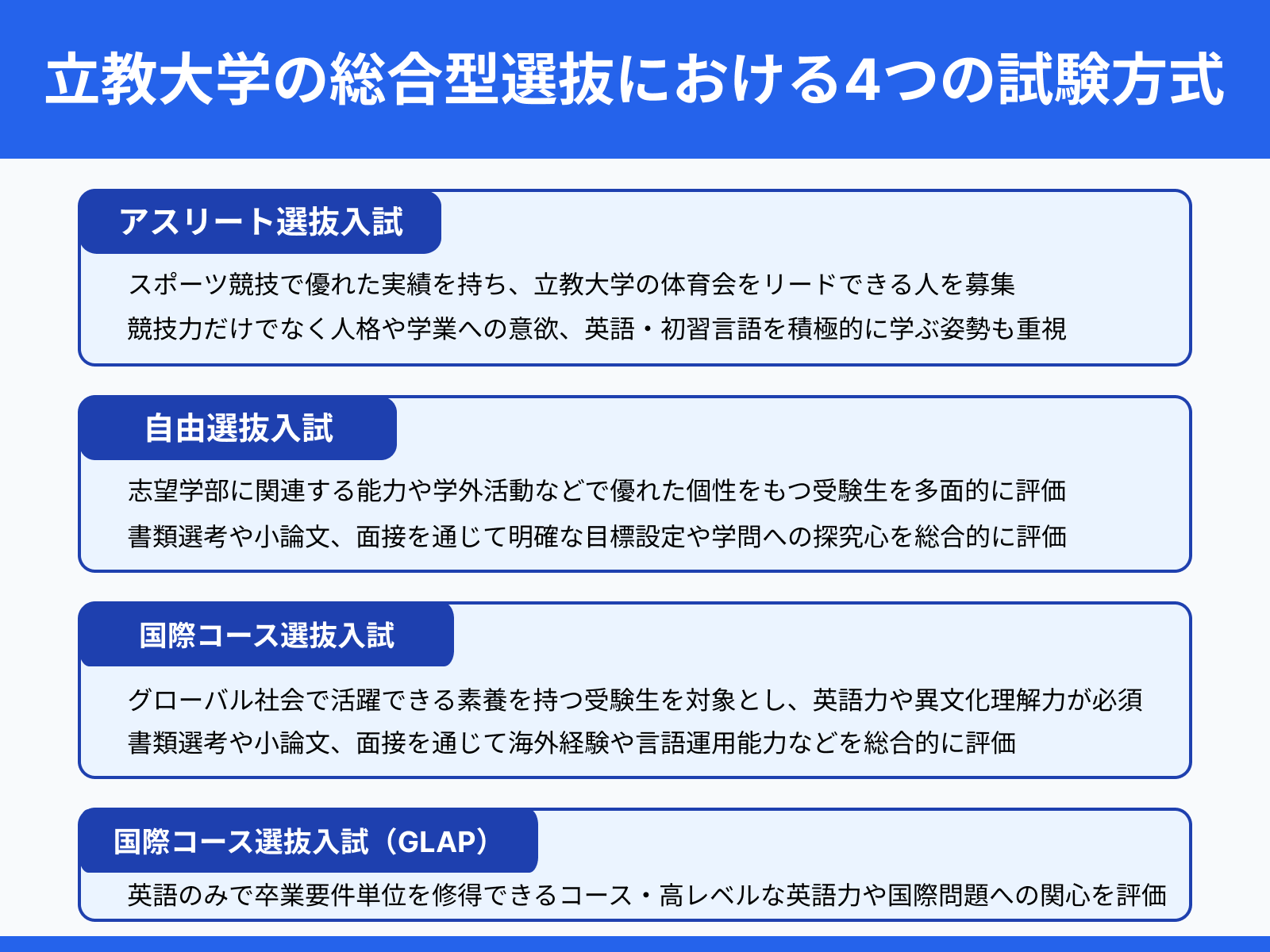 立教大学の総合型選抜における4つの試験方式

アスリート選抜入試

スポーツ競技で優れた実績を持ち、立教大学の体育会をリードできる人を募集
競技力だけでなく人格や学業への意欲、英語・初習言語を積極的に学ぶ姿勢も重視

自由選抜入試

志望学部に関連する能力や学外活動などで優れた個性をもつ受験生を多面的に評価
書類選考や小論文、面接を通じて明確な目標設定や学問への探究心を総合的に評価

国際コース選抜入試

グローバル社会で活躍できる素養を持つ受験生を対象とし、英語力や異文化理解力が必須
書類選考や小論文、面接を通じて海外経験や言語運用能力などを総合的に評価

国際コース選抜入試（GLAP）

英語のみで卒業要件単位を修得できるコース・高レベルな英語力や国際問題への関心を評価